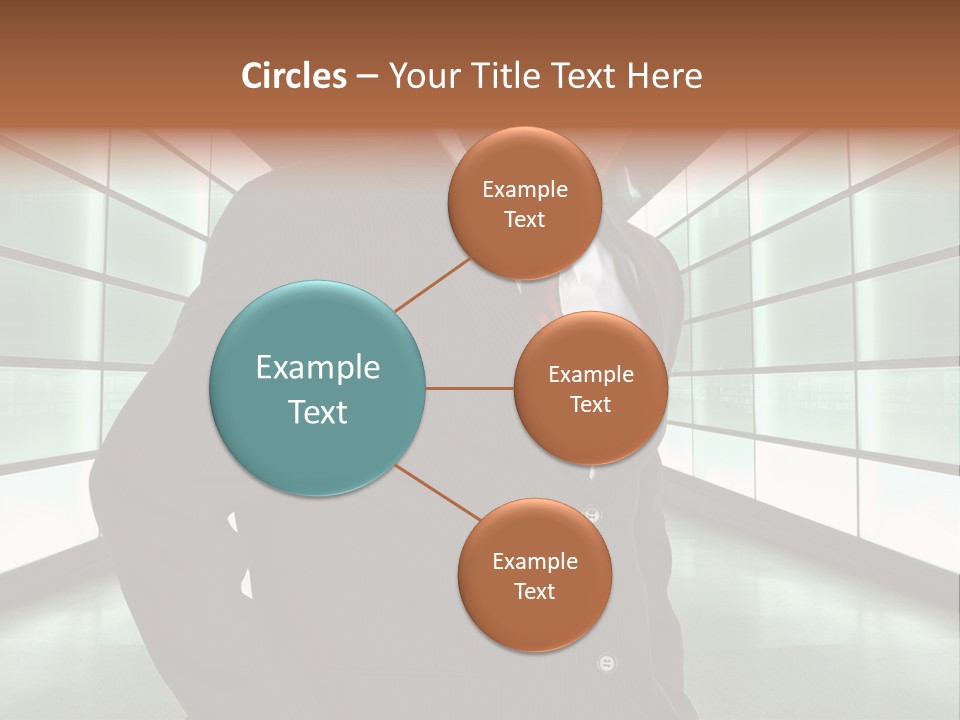 Circles – Your Title Text Here

Example Text

Example Text

Example Text

Example Text